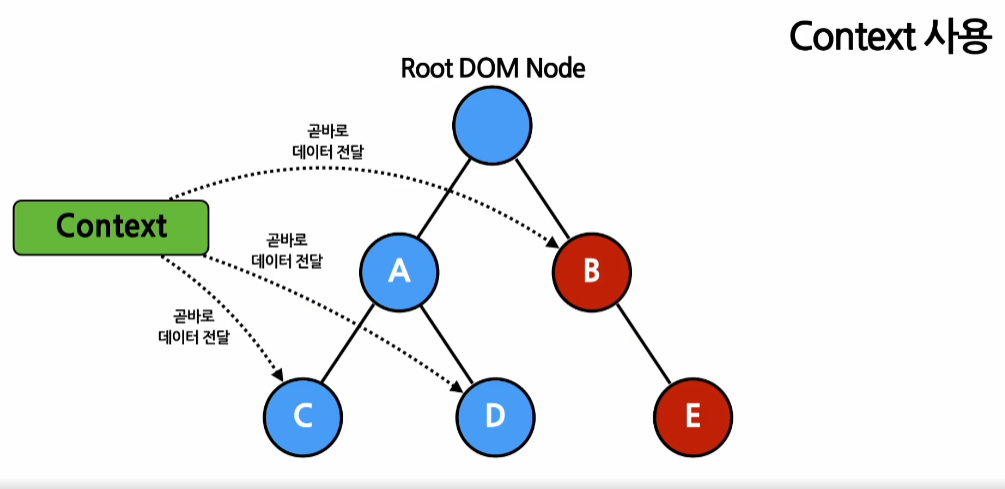 Context 사용

Root DOM Node

곧바로
데이터 전달

Context

곧바로
데이터 전달

곧바로
데이터 전달

A

B

C

D

E